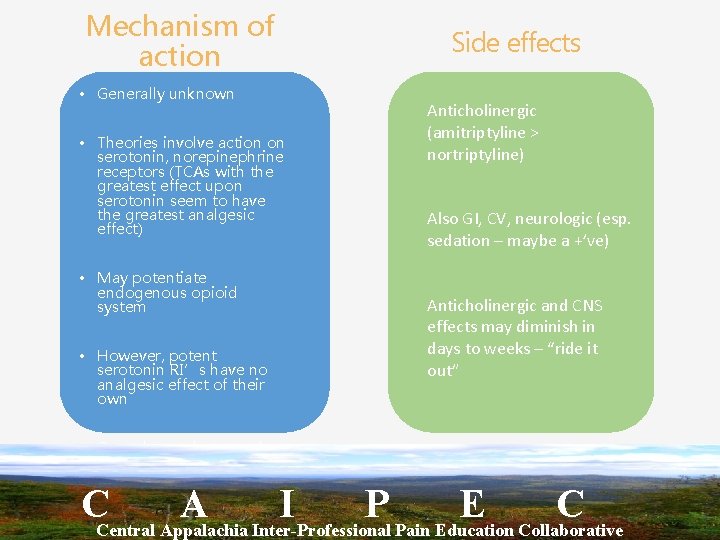 Mechanism of action

• Generally unknown

• Theories involve action on serotonin, norepinephrine receptors (TCAs with the greatest effect upon serotonin seem to have the greatest analgesic effect)

• May potentiate endogenous opioid system

• However, potent serotonin RI's have no analgesic effect of their own

Side effects

Anticholinergic (amitriptyline > nortriptyline)

Also GI, CV, neurologic (esp. sedation – maybe a +'ve)

Anticholinergic and CNS effects may diminish in days to weeks – "ride it out"

C A I P E C
Central Appalachia Inter-Professional Pain Education Collaborative